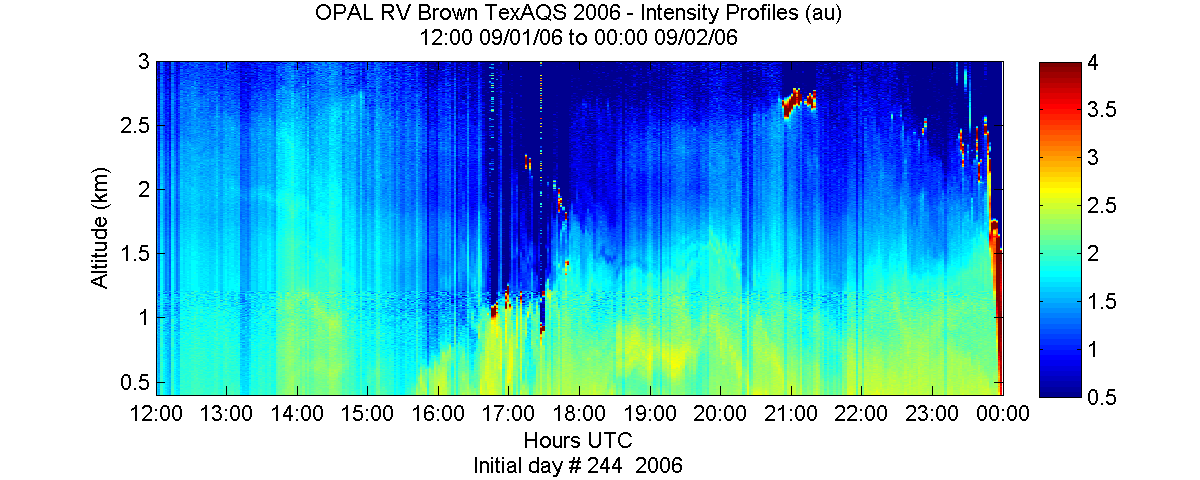 OPAL RV Brown TexAQS 2006 - Intensity Profiles (au)
12:00 09/01/06 to 00:00 09/02/06

Altitude (km)
3
2.5
2
1.5
1
0.5

12:00 13:00 14:00 15:00 16:00 17:00 18:00 19:00 20:00 21:00 22:00 23:00 00:00
Hours UTC
Initial day # 244 2006

4
3.5
3
2.5
2
1.5
1
0.5